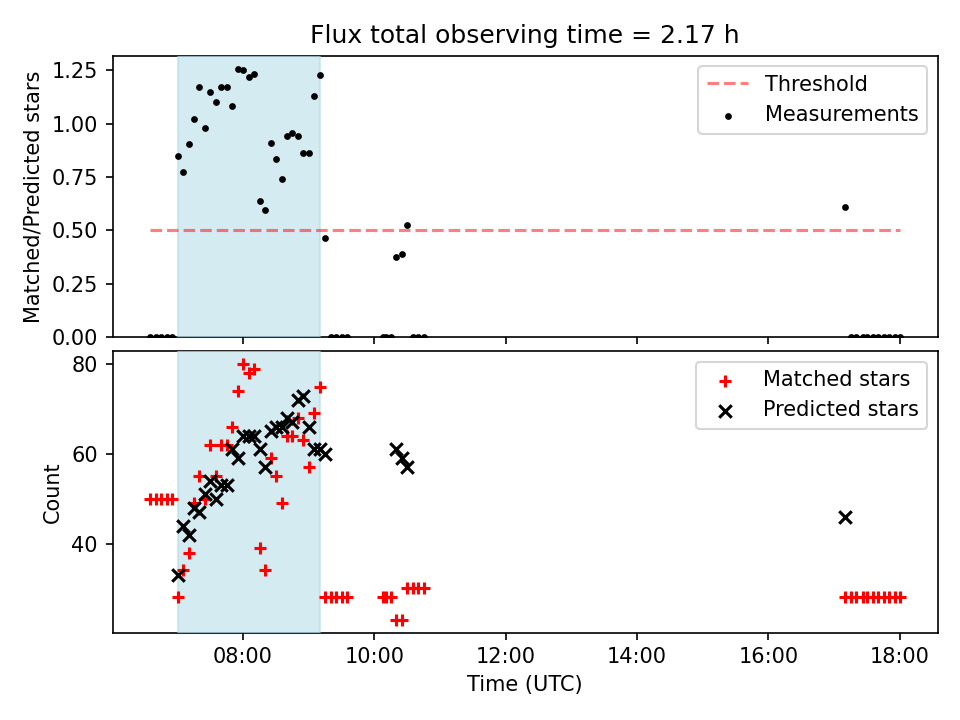 Flux total observing time = 2.17 h

Matched/Predicted stars

1.25
1.00
0.75
0.50
0.25
0.00

Threshold
Measurements

Count

80
60
40

Matched stars
Predicted stars

08:00
10:00
12:00
14:00
16:00
18:00

Time (UTC)